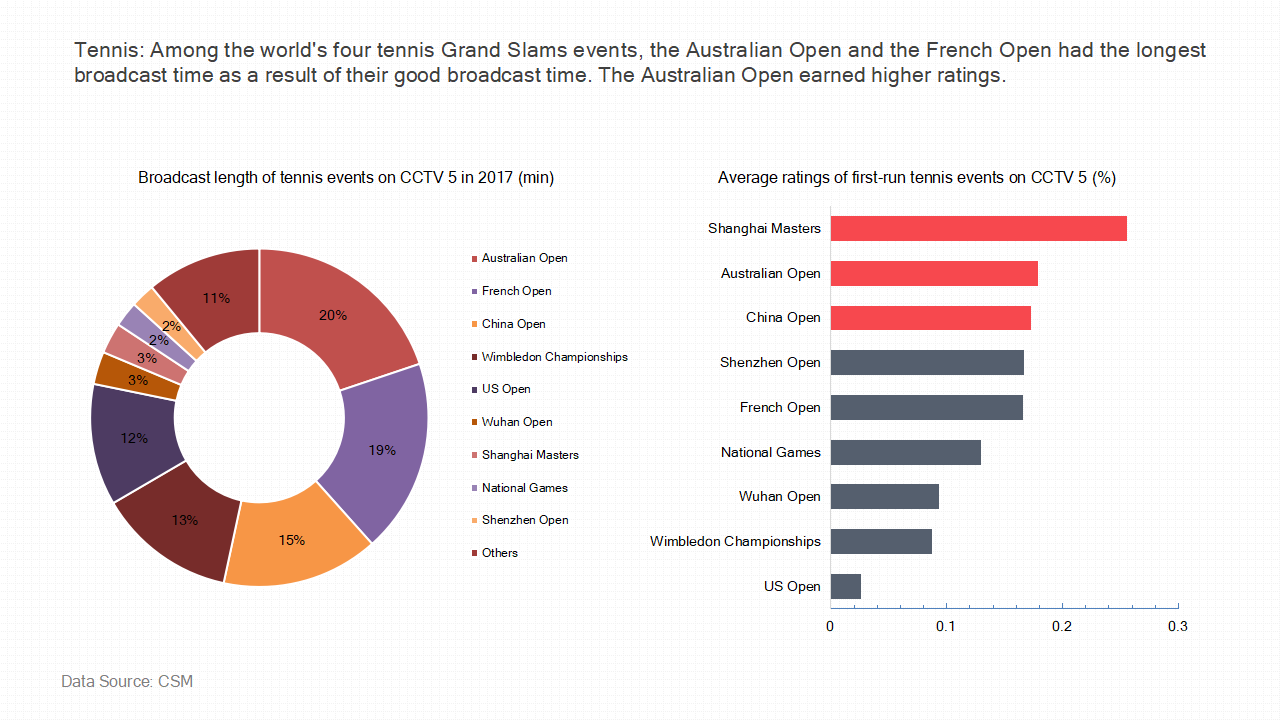 Tennis: Among the world's four tennis Grand Slams events, the Australian Open and the French Open had the longest broadcast time as a result of their good broadcast time. The Australian Open earned higher ratings.

Broadcast length of tennis events on CCTV 5 in 2017 (min)

20%
19%
15%
13%
12%
3%
3%
2%
2%
11%

Australian Open
French Open
China Open
Wimbledon Championships
US Open
Wuhan Open
Shanghai Masters
National Games
Shenzhen Open
Others

Average ratings of first-run tennis events on CCTV 5 (%)

Shanghai Masters
Australian Open
China Open
Shenzhen Open
French Open
National Games
Wuhan Open
Wimbledon Championships
US Open

0
0.1
0.2
0.3

Data Source: CSM